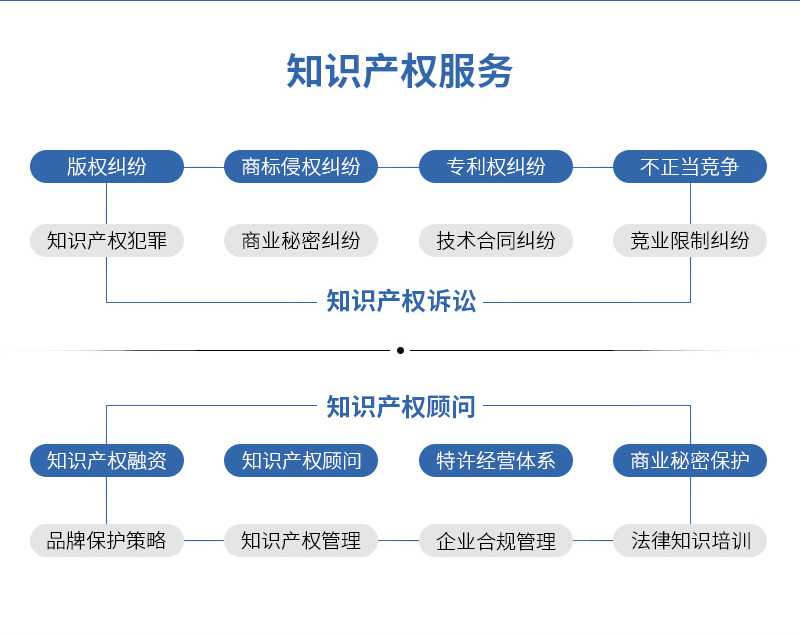 知识产权服务

版权纠纷
商标侵权纠纷
专利权纠纷
不正当竞争

知识产权犯罪
商业秘密纠纷
技术合同纠纷
竞业限制纠纷

知识产权诉讼

知识产权顾问

知识产权融资
知识产权顾问
特许经营体系
商业秘密保护

品牌保护策略
知识产权管理
企业合规管理
法律知识培训